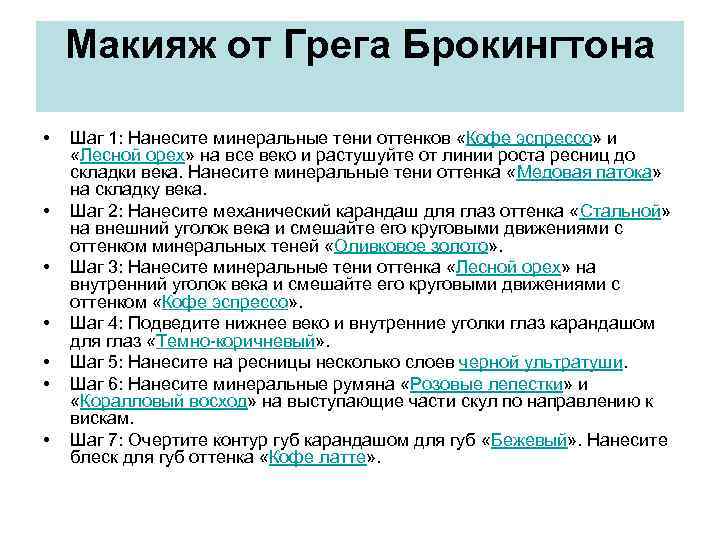 Макияж от Грега Брокингтона

• Шаг 1: Нанесите минеральные тени оттенков «Кофе эспрессо» и «Лесной орех» на все веко и растушуйте от линии роста ресниц до складки века. Нанесите минеральные тени оттенка «Медовая патока» на складку века.
• Шаг 2: Нанесите механический карандаш для глаз оттенка «Стальной» на внешний уголок века и смешайте его круговыми движениями с оттенком минеральных теней «Оливковое золото».
• Шаг 3: Нанесите минеральные тени оттенка «Лесной орех» на внутренний уголок века и смешайте его круговыми движениями с оттенком «Кофе эспрессо».
• Шаг 4: Подведите нижнее веко и внутренние уголки глаз карандашом для глаз «Темно-коричневый».
• Шаг 5: Нанесите на ресницы несколько слоев черной ультратуши.
• Шаг 6: Нанесите минеральные румяна «Розовые лепестки» и «Коралловый восход» на выступающие части скул по направлению к вискам.
• Шаг 7: Очертите контур губ карандашом для губ «Бежевый». Нанесите блеск для губ оттенка «Кофе латте».